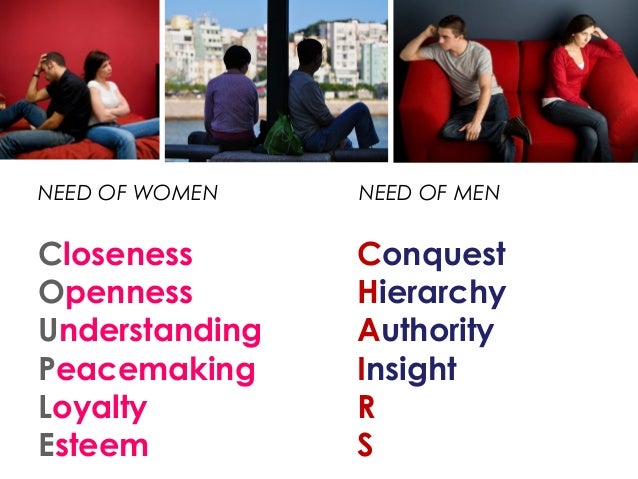 NEED OF WOMEN

Closeness
Openness
Understanding
Peacemaking
Loyalty
Esteem

NEED OF MEN

Conquest
Hierarchy
Authority
Insight
R
S